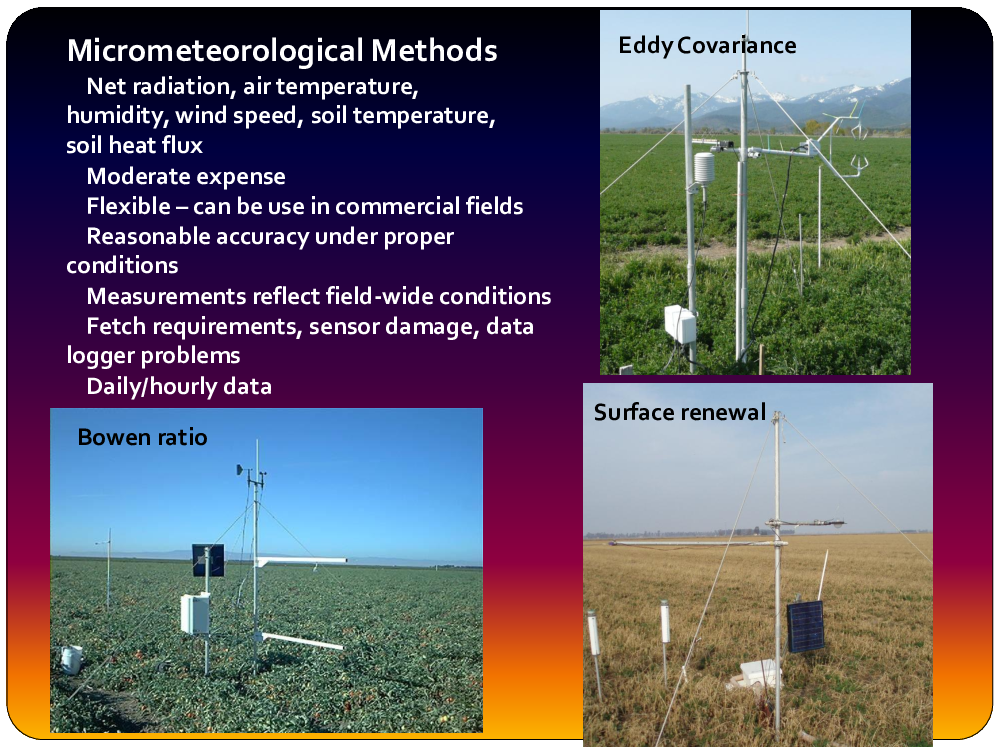 Micrometeorological Methods

Net radiation, air temperature, humidity, wind speed, soil temperature, soil heat flux

Moderate expense

Flexible – can be use in commercial fields

Reasonable accuracy under proper conditions

Measurements reflect field-wide conditions

Fetch requirements, sensor damage, data logger problems

Daily/hourly data

Eddy Covariance

Bowen ratio

Surface renewal